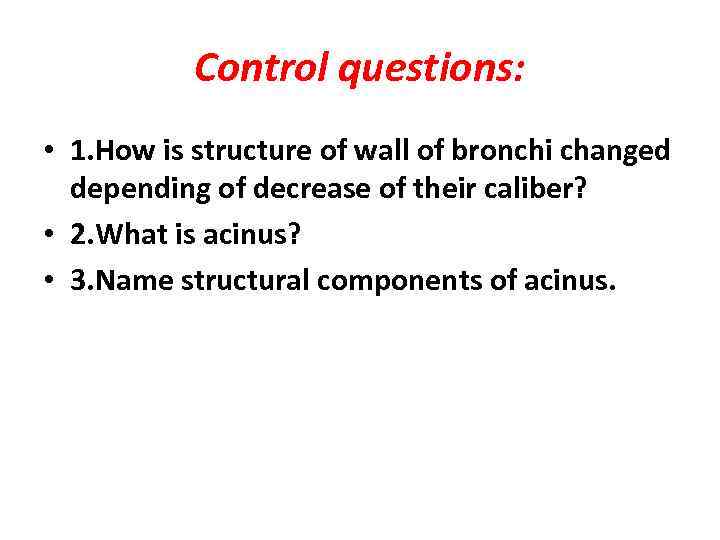 Control questions:

• 1.How is structure of wall of bronchi changed depending of decrease of their caliber?
• 2.What is acinus?
• 3.Name structural components of acinus.